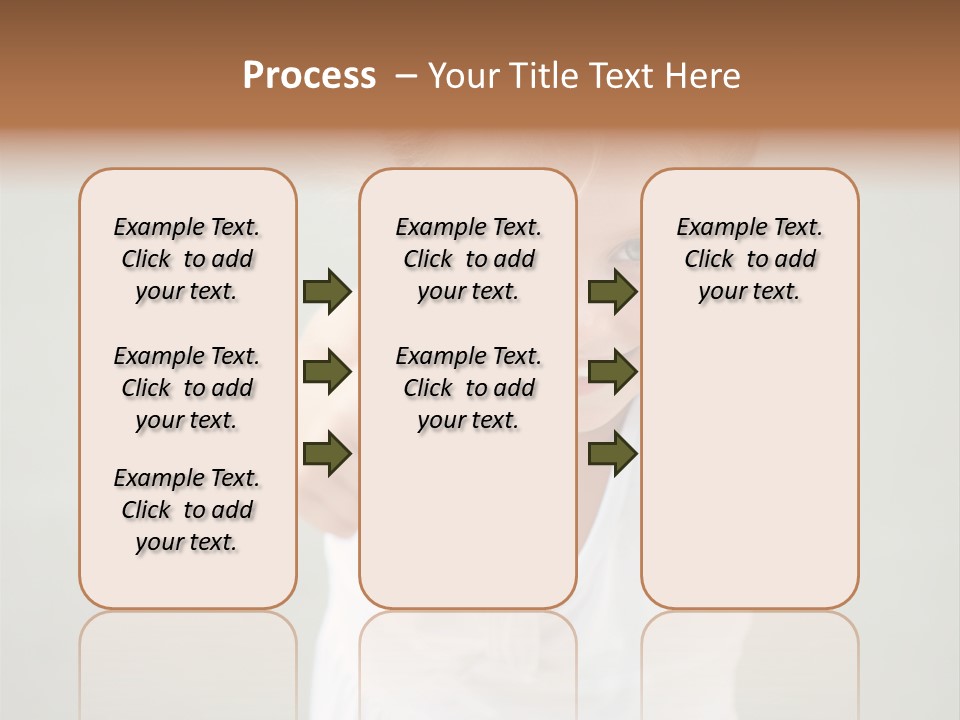 Process – Your Title Text Here

Example Text. Click to add your text.

Example Text. Click to add your text.

Example Text. Click to add your text.

Example Text. Click to add your text.

Example Text. Click to add your text.

Example Text. Click to add your text.